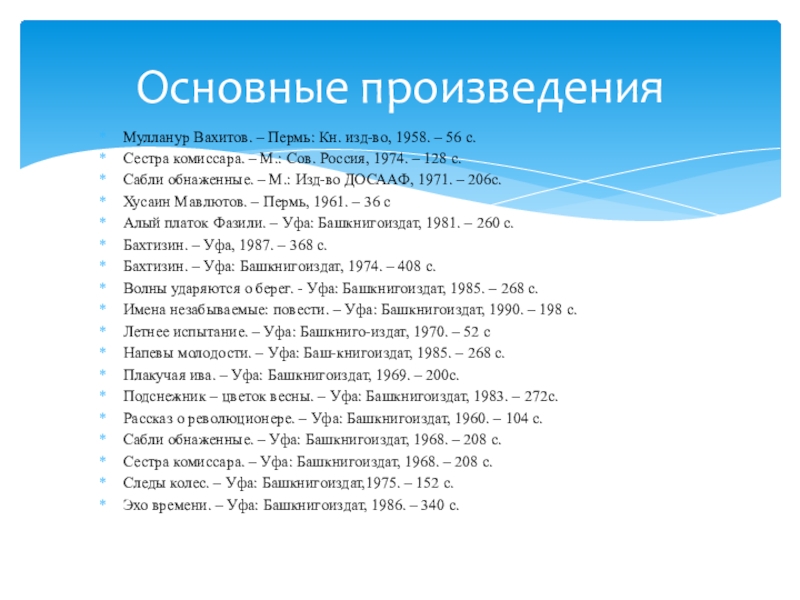 Основные произведения

Мулланур Вахитов. – Пермь: Кн. изд-во, 1958. – 56 с.
Сестра комиссара. – М.: Сов. Россия, 1974. – 128 с.
Сабли обнаженные. – М.: Изд-во ДОСААФ, 1971. – 206с.
Хусаин Мавлютов. – Пермь, 1961. – 36 с
Алый платок Фазили. – Уфа: Башкнигоиздат, 1981. – 260 с.
Бахтизин. – Уфа, 1987. – 368 с.
Бахтизин. – Уфа: Башкнигоиздат, 1974. – 408 с.
Волны ударяются о берег. - Уфа: Башкнигоиздат, 1985. – 268 с.
Имена незабываемые: повести. – Уфа: Башкнигоиздат, 1990. – 198 с.
Летнее испытание. – Уфа: Башкниго-издат, 1970. – 52 с
Напевы молодости. – Уфа: Баш-книгоиздат, 1985. – 268 с.
Плакучая ива. – Уфа: Башкнигоиздат, 1969. – 200с.
Подснежник – цветок весны. – Уфа: Башкнигоиздат, 1983. – 272с.
Рассказ о революционере. – Уфа: Башкнигоиздат, 1960. – 104 с.
Сабли обнаженные. – Уфа: Башкнигоиздат, 1968. – 208 с.
Сестра комиссара. – Уфа: Башкнигоиздат, 1968. – 208 с.
Следы колес. – Уфа: Башкнигоиздат,1975. – 152 с.
Эхо времени. – Уфа: Башкнигоиздат, 1986. – 340 с.